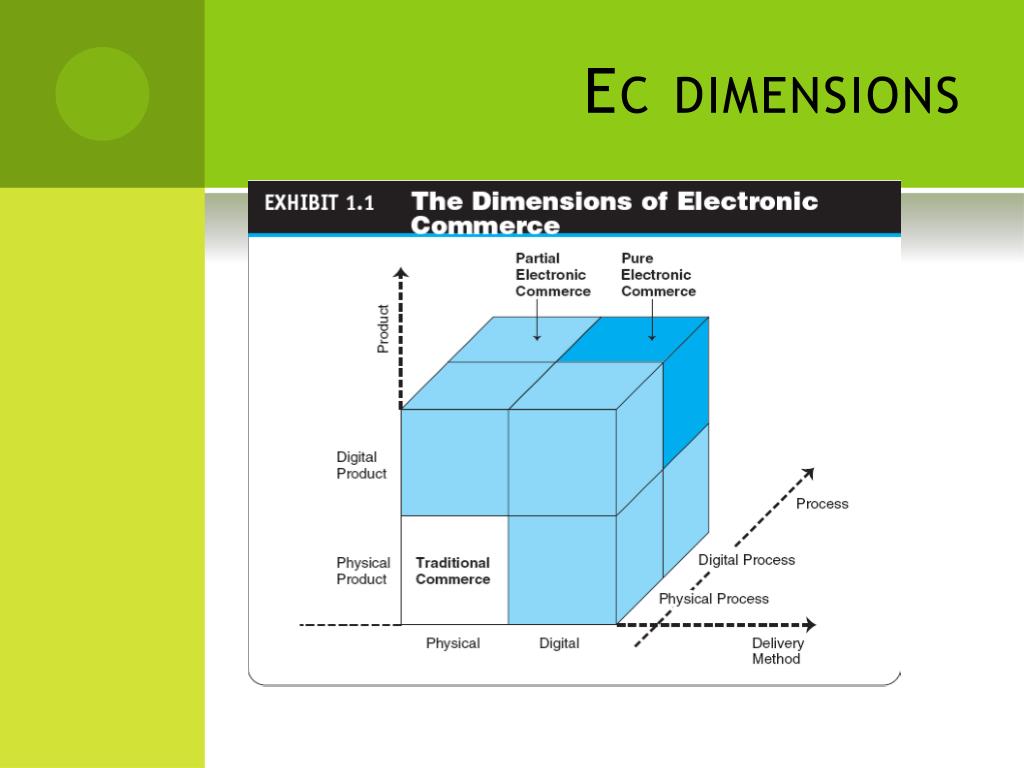 EC DIMENSIONS

EXHIBIT 1.1 The Dimensions of Electronic Commerce

Partial Electronic Commerce

Pure Electronic Commerce

Product

Digital Product

Physical Product

Traditional Commerce

Process

Digital Process

Physical Process

Physical

Digital

Delivery Method